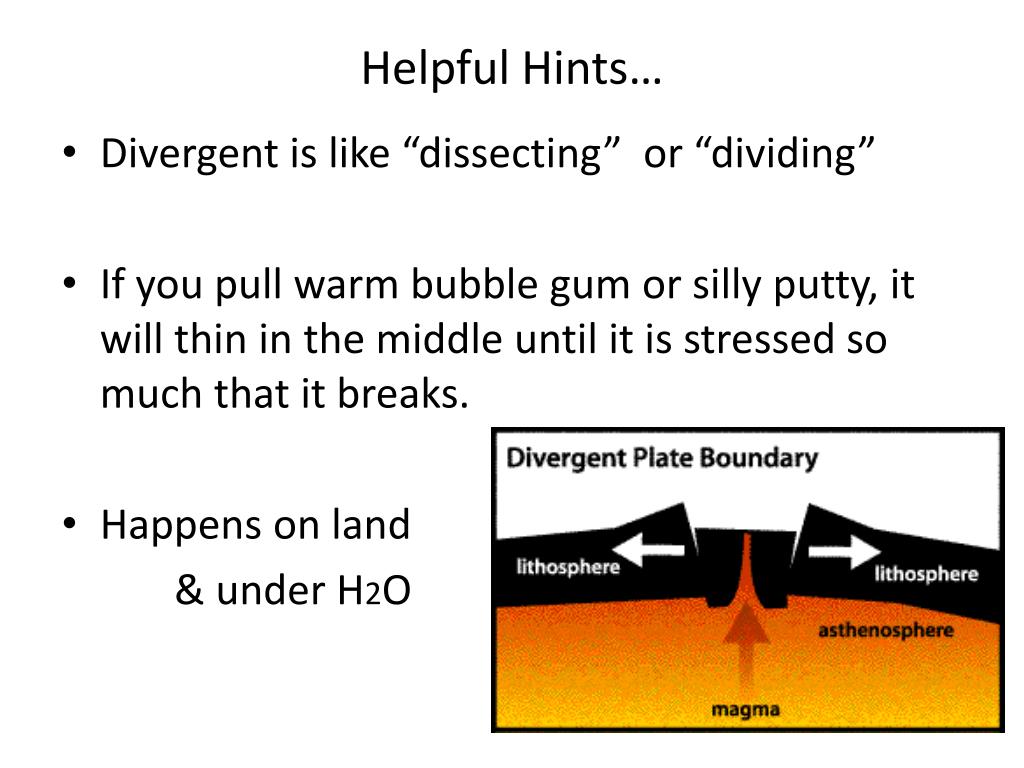 Helpful Hints…

• Divergent is like “dissecting” or “dividing”

• If you pull warm bubble gum or silly putty, it will thin in the middle until it is stressed so much that it breaks.

• Happens on land
& under $H_2O$

Divergent Plate Boundary

lithosphere

lithosphere

asthenosphere

magma